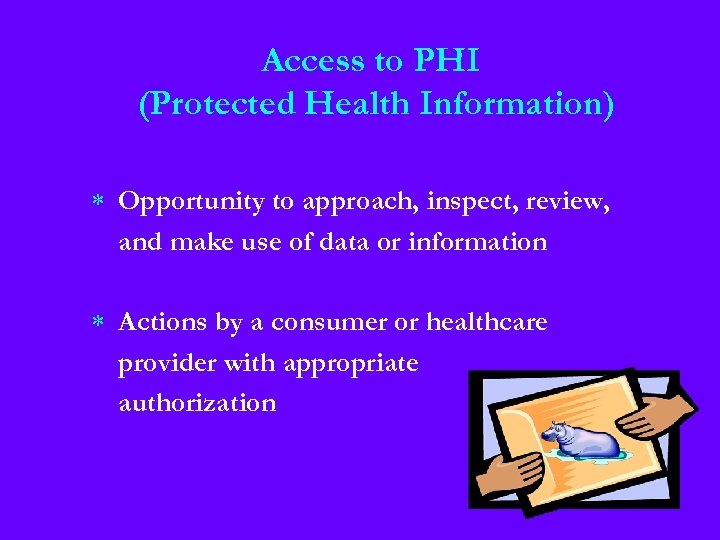 Access to PHI
(Protected Health Information)

* Opportunity to approach, inspect, review, and make use of data or information

* Actions by a consumer or healthcare provider with appropriate authorization